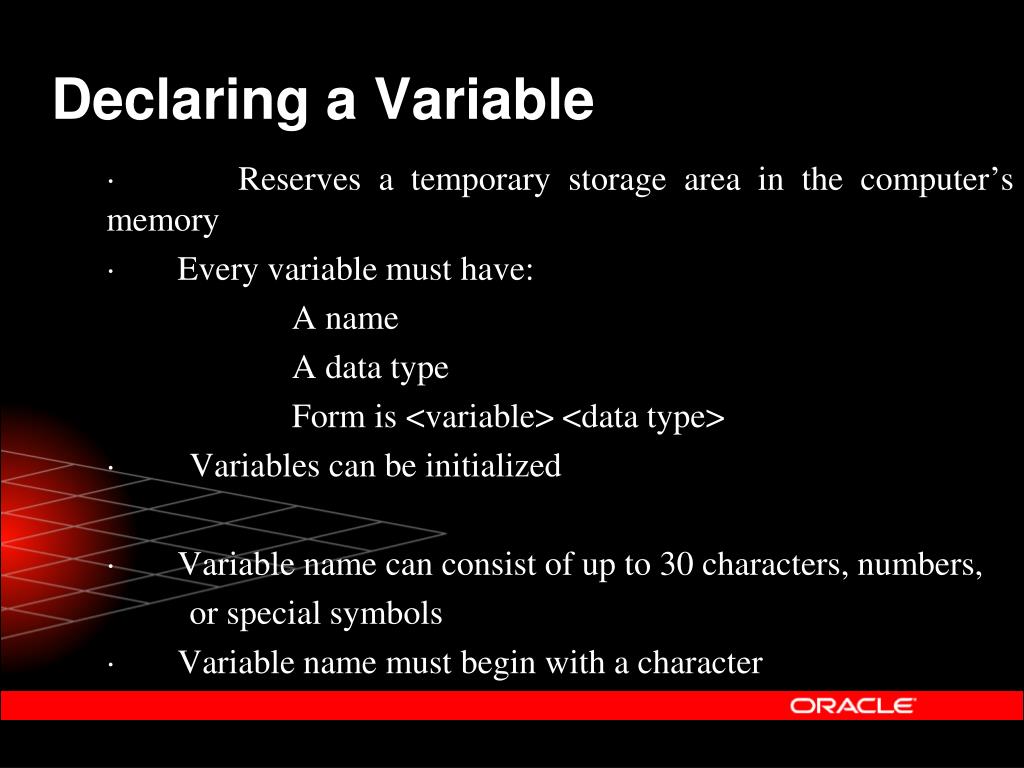 Declaring a Variable

· Reserves a temporary storage area in the computer’s memory

· Every variable must have:

A name

A data type

Form is <variable> <data type>

· Variables can be initialized

· Variable name can consist of up to 30 characters, numbers, or special symbols

· Variable name must begin with a character

ORACLE